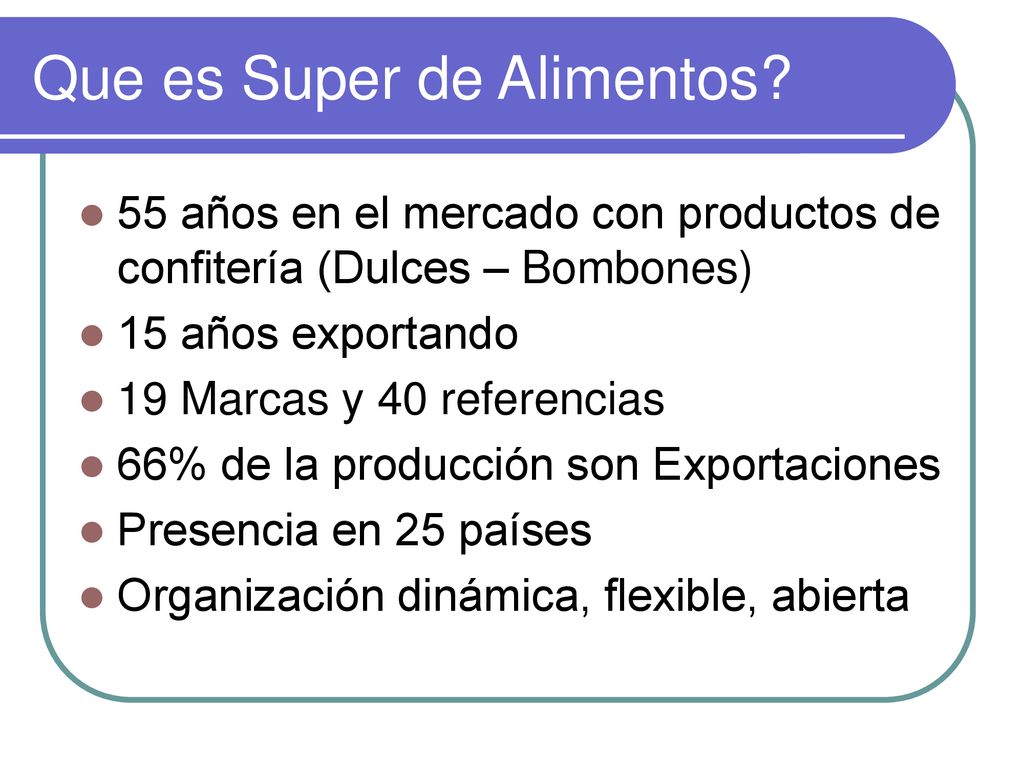 Que es Super de Alimentos?

55 años en el mercado con productos de confitería (Dulces – Bombones)
15 años exportando
19 Marcas y 40 referencias
66% de la producción son Exportaciones
Presencia en 25 países
Organización dinámica, flexible, abierta